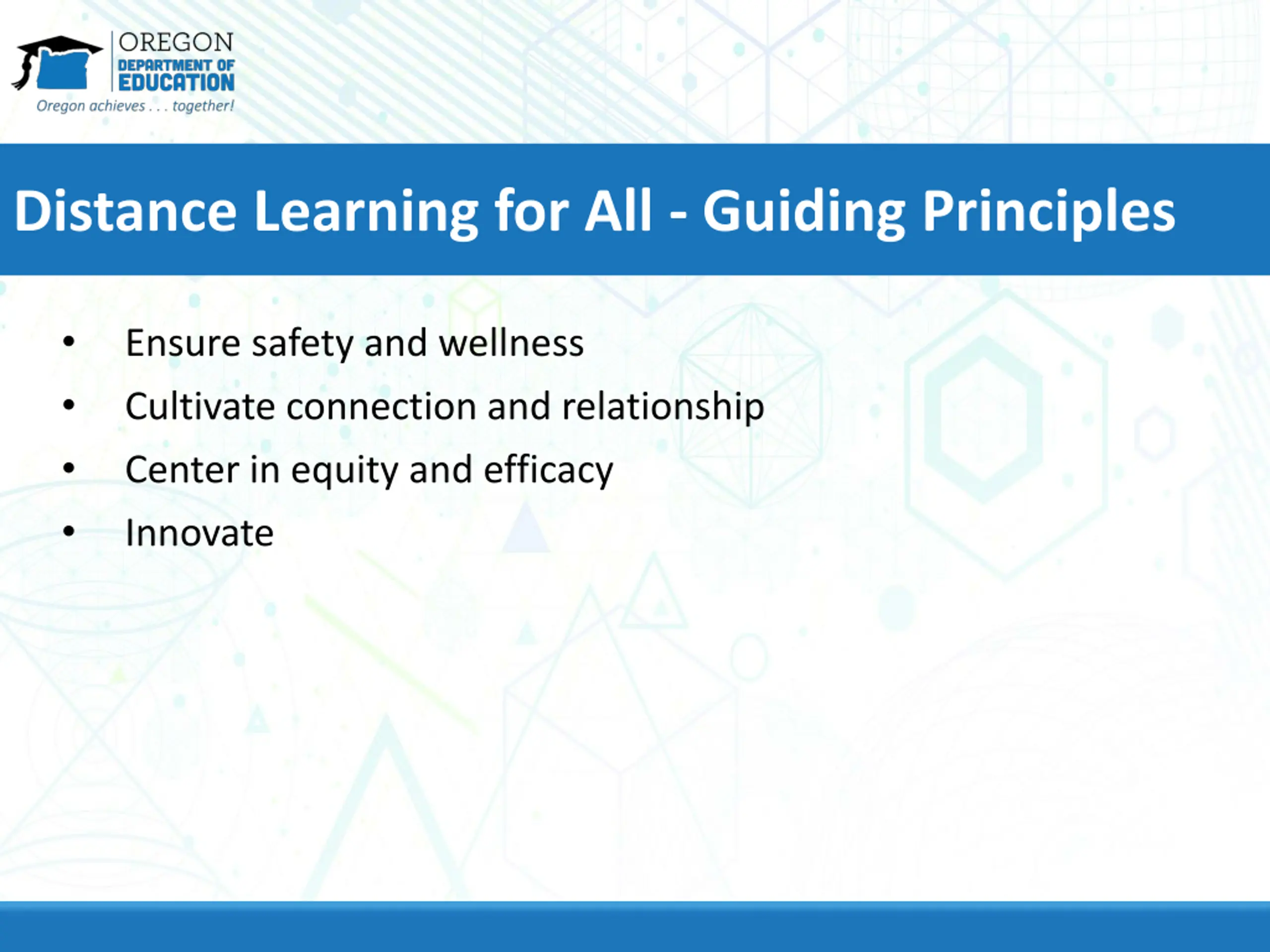 OREGON
DEPARTMENT OF
EDUCATION
Oregon achieves . . . together!

Distance Learning for All - Guiding Principles

• Ensure safety and wellness
• Cultivate connection and relationship
• Center in equity and efficacy
• Innovate